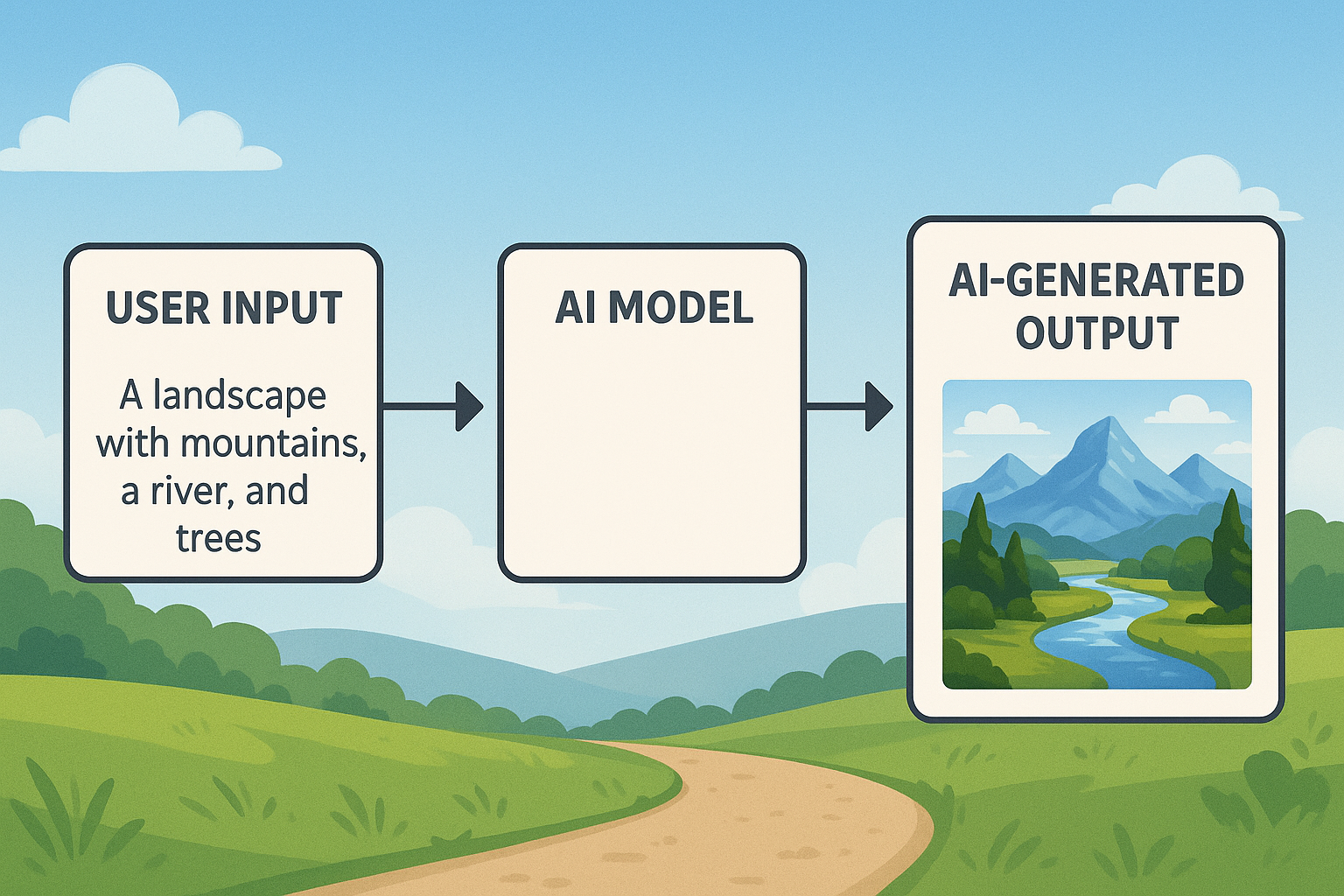 USER INPUT

A landscape with mountains, a river, and trees

AI MODEL

AI-GENERATED OUTPUT